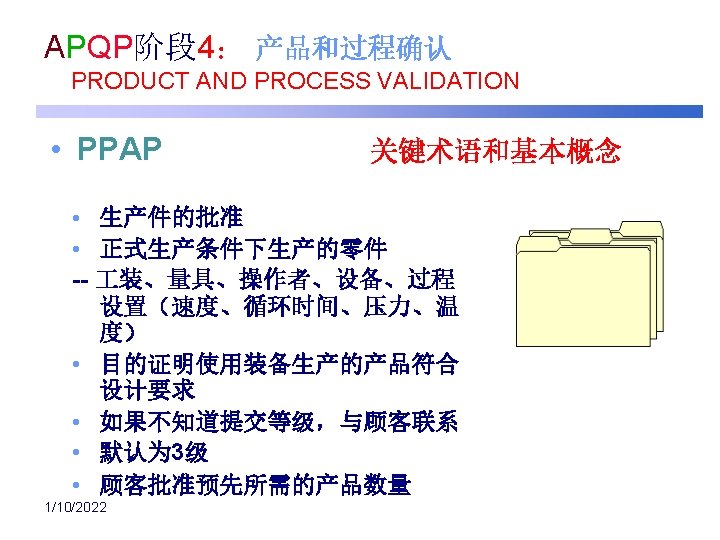 APQP阶段4： 产品和过程确认
PRODUCT AND PROCESS VALIDATION

• PPAP

关键术语和基本概念

• 生产件的批准
• 正式生产条件下生产的零件
-- 工装、量具、操作者、设备、过程设置（速度、循环时间、压力、温度）
• 目的证明使用装备生产的产品符合设计要求
• 如果不知道提交等级，与顾客联系
• 默认为3级
• 顾客批准预先所需的产品数量

1/10/2022